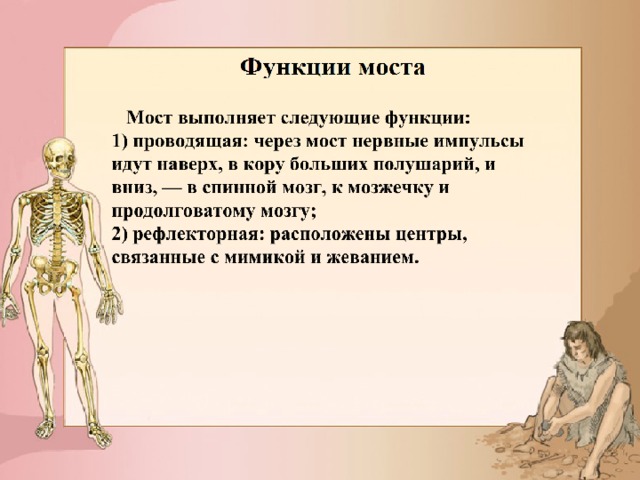 Функции моста

Мост выполняет следующие функции:
1) проводящая: через мост нервные импульсы идут наверх, в кору больших полушарий, и вниз, — в спинной мозг, к мозжечку и продолговатому мозгу;
2) рефлекторная: расположены центры, связанные с мимикой и жеванием.